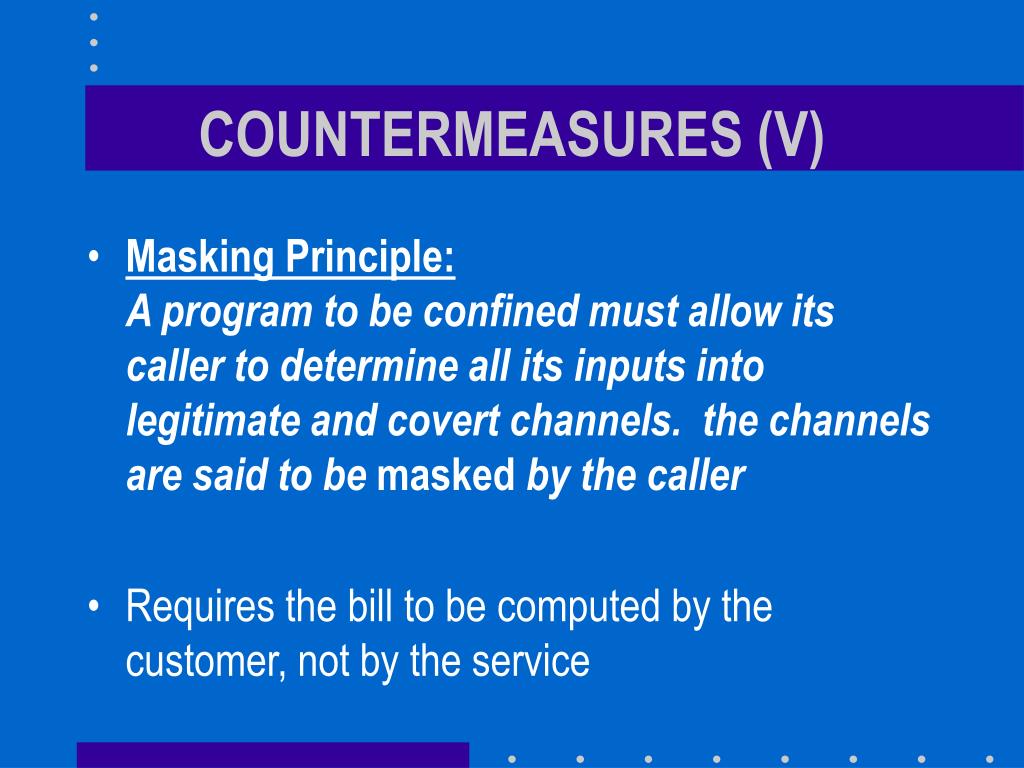 COUNTERMEASURES (V)

• Masking Principle:
A program to be confined must allow its caller to determine all its inputs into legitimate and covert channels. the channels are said to be masked by the caller

• Requires the bill to be computed by the customer, not by the service